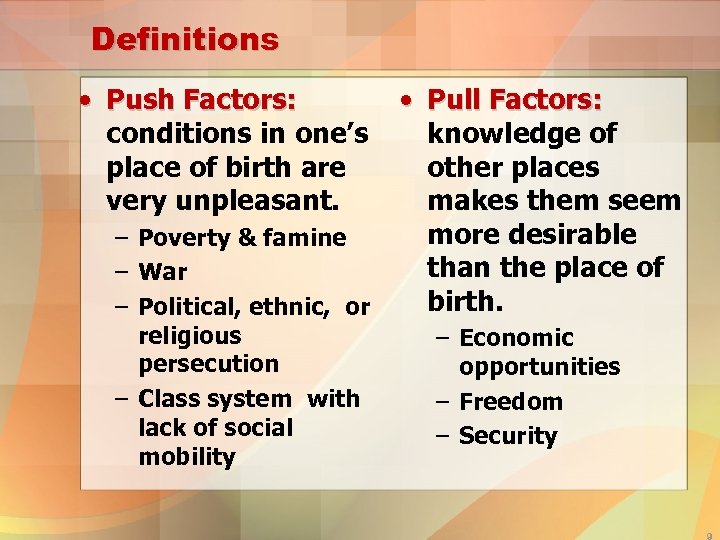 Definitions

• Push Factors: conditions in one's place of birth are very unpleasant.
– Poverty & famine
– War
– Political, ethnic, or religious persecution
– Class system with lack of social mobility

• Pull Factors: knowledge of other places makes them seem more desirable than the place of birth.
– Economic opportunities
– Freedom
– Security

9